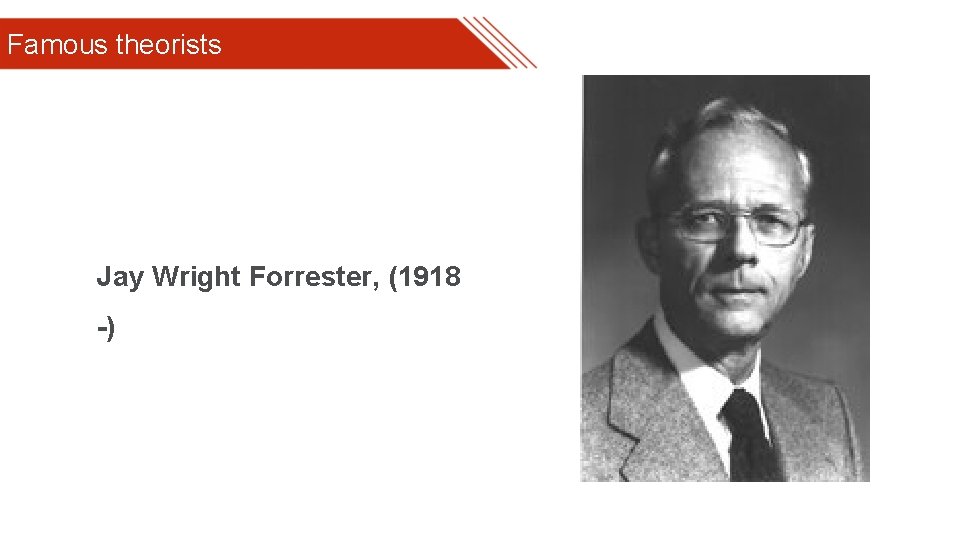 Famous theorists

Jay Wright Forrester, (1918 -)